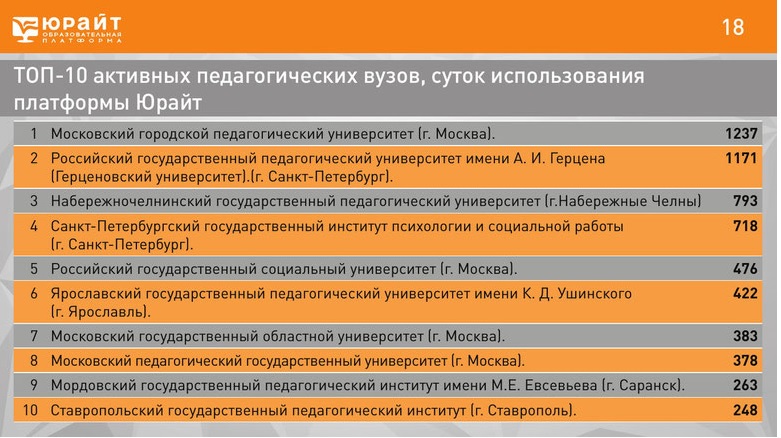 ЮРАЙТ
ОБРАЗОВАТЕЛЬНАЯ ПЛАТФОРМА

18

ТОП-10 активных педагогических вузов, суток использования платформы Юрайт

| | | |
|---|---|---|
| 1 | Московский городской педагогический университет (г. Москва). | 1237 |
| 2 | Российский государственный педагогический университет имени А. И. Герцена (Герценовский университет).(г. Санкт-Петербург). | 1171 |
| 3 | Набережночелнинский государственный педагогический университет (г.Набережные Челны) | 793 |
| 4 | Санкт-Петербургский государственный институт психологии и социальной работы (г. Санкт-Петербург). | 718 |
| 5 | Российский государственный социальный университет (г. Москва). | 476 |
| 6 | Ярославский государственный педагогический университет имени К. Д. Ушинского (г. Ярославль). | 422 |
| 7 | Московский государственный областной университет (г. Москва). | 383 |
| 8 | Московский педагогический государственный университет (г. Москва). | 378 |
| 9 | Мордовский государственный педагогический институт имени М.Е. Евсевьева (г. Саранск). | 263 |
| 10 | Ставропольский государственный педагогический институт (г. Ставрополь). | 248 |